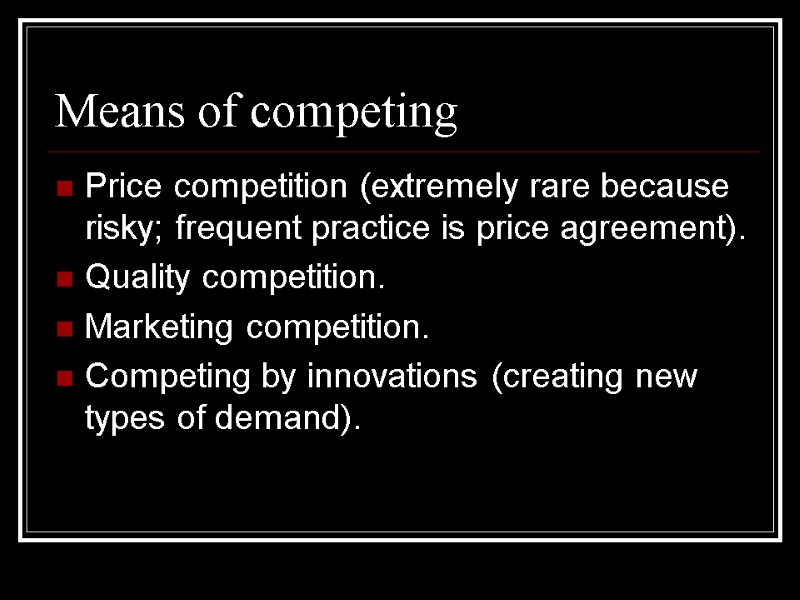 Means of competing

- Price competition (extremely rare because risky; frequent practice is price agreement).
- Quality competition.
- Marketing competition.
- Competing by innovations (creating new types of demand).